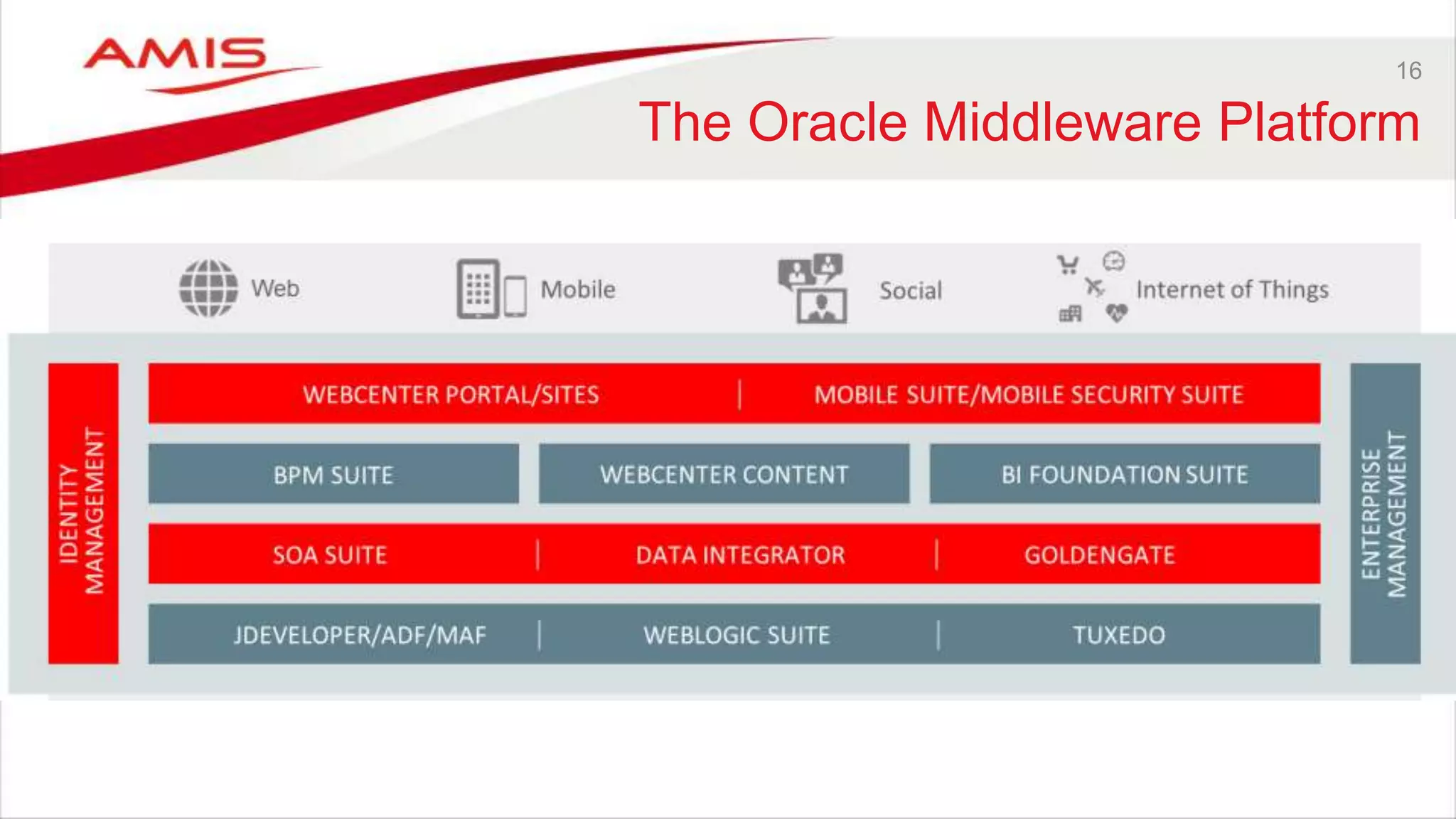 AMIS

16

The Oracle Middleware Platform

Web

Mobile

Social

Internet of Things

IDENTITY MANAGEMENT

WEBCENTER PORTAL/SITES | MOBILE SUITE/MOBILE SECURITY SUITE

BPM SUITE

WEBCENTER CONTENT

BI FOUNDATION SUITE

SOA SUITE | DATA INTEGRATOR | GOLDENGATE

JDEVELOPER/ADF/MAF | WEBLOGIC SUITE | TUXEDO

ENTERPRISE MANAGEMENT